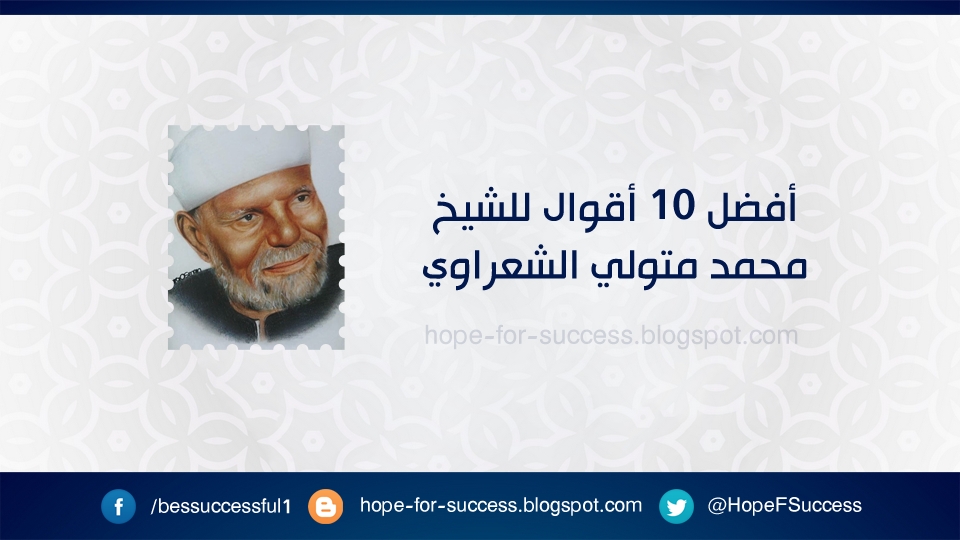 أفضل 10 أقوال للشيخ
محمد متولي الشعراوي

hope-for-success.blogspot.com

/bessuccessful1 hope-for-success.blogspot.com @HopeFSuccess